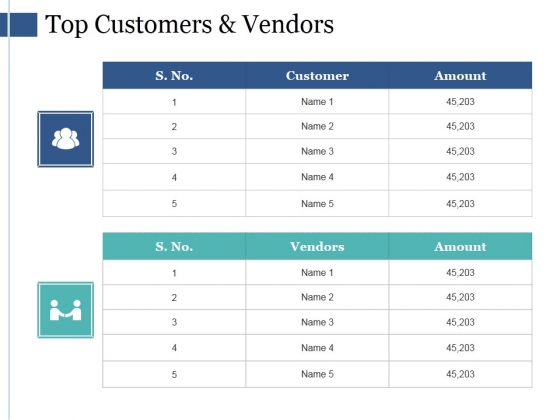 Top Customers & Vendors

| S. No. | Customer | Amount |
|---|---|---|
| 1 | Name 1 | 45,203 |
| 2 | Name 2 | 45,203 |
| 3 | Name 3 | 45,203 |
| 4 | Name 4 | 45,203 |
| 5 | Name 5 | 45,203 |

| S. No. | Vendors | Amount |
|---|---|---|
| 1 | Name 1 | 45,203 |
| 2 | Name 2 | 45,203 |
| 3 | Name 3 | 45,203 |
| 4 | Name 4 | 45,203 |
| 5 | Name 5 | 45,203 |